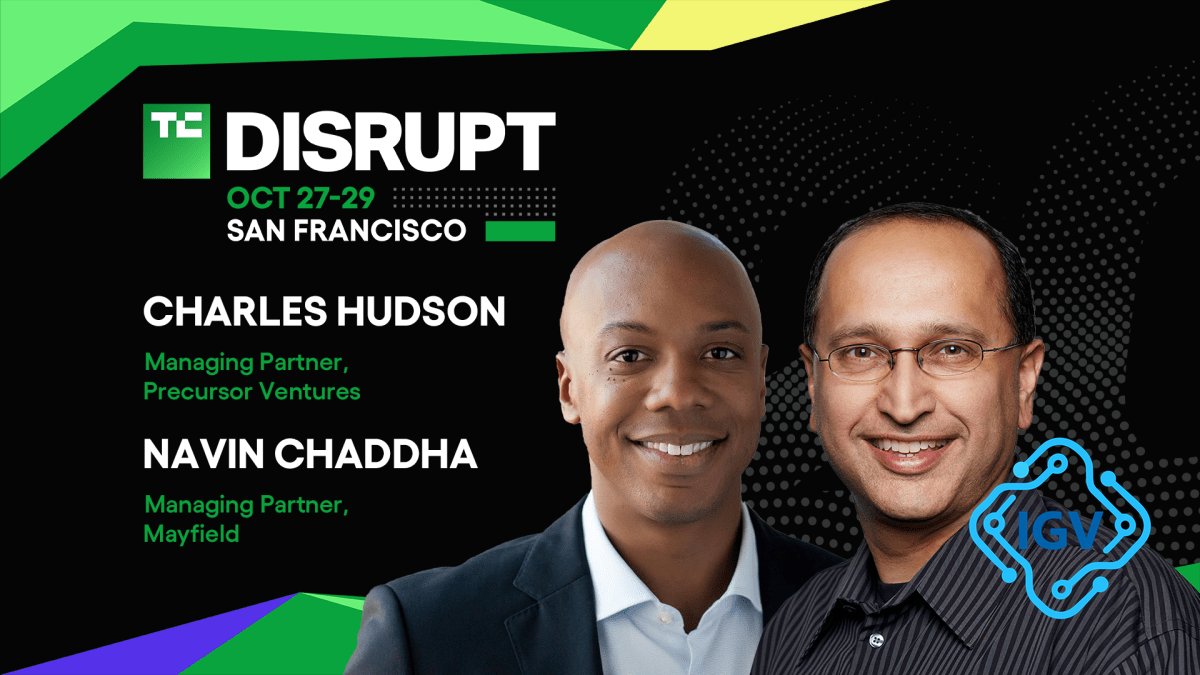 TC DISRUPT
OCT 27-29
SAN FRANCISCO

CHARLES HUDSON
Managing Partner, Precursor Ventures

NAVIN CHADDHA
Managing Partner, Mayfield

IGV